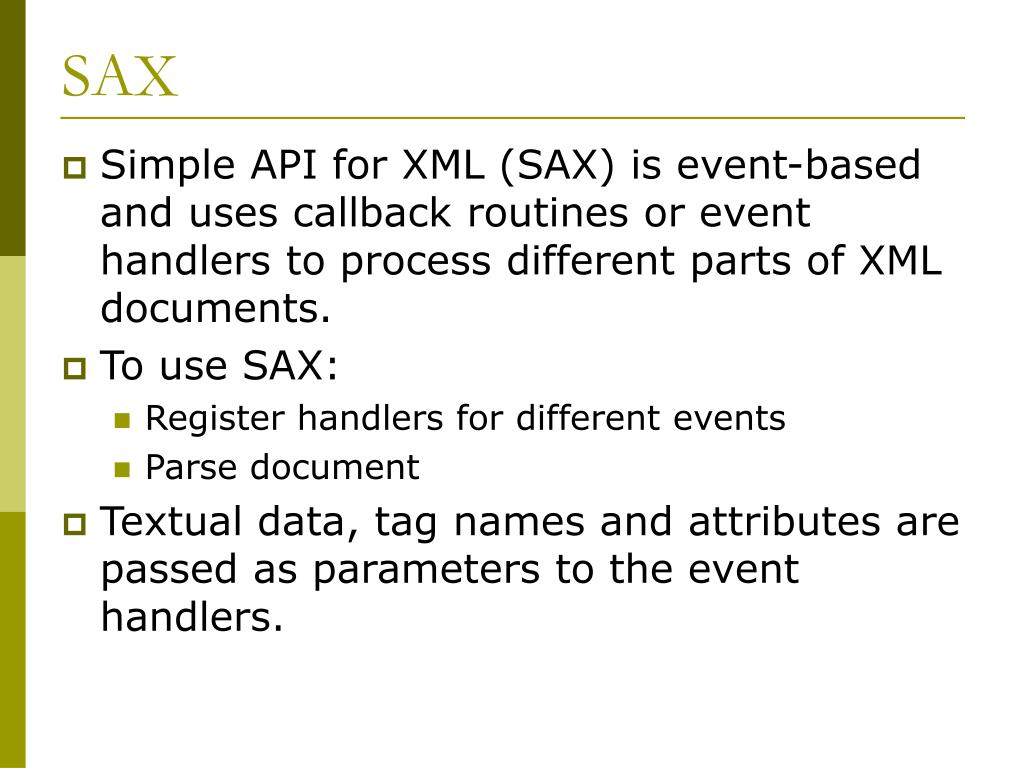 SAX

Simple API for XML (SAX) is event-based and uses callback routines or event handlers to process different parts of XML documents.

To use SAX:

Register handlers for different events

Parse document

Textual data, tag names and attributes are passed as parameters to the event handlers.